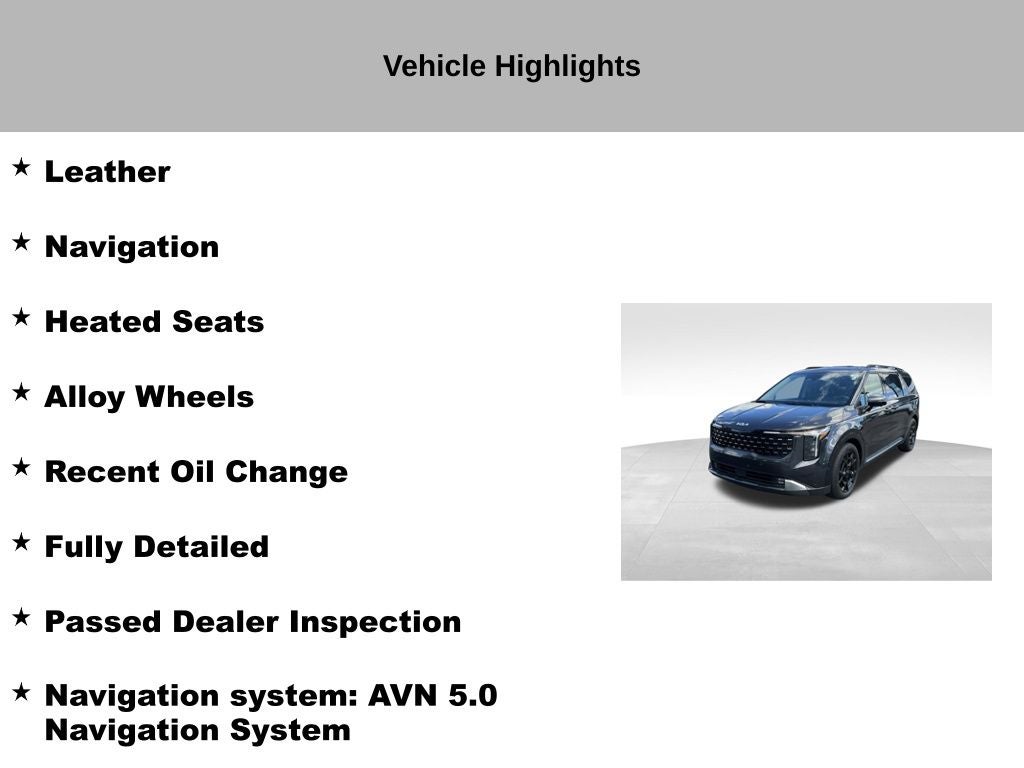 Vehicle Highlights

★ Leather

★ Navigation

★ Heated Seats

★ Alloy Wheels

★ Recent Oil Change

★ Fully Detailed

★ Passed Dealer Inspection

★ Navigation system: AVN 5.0 Navigation System